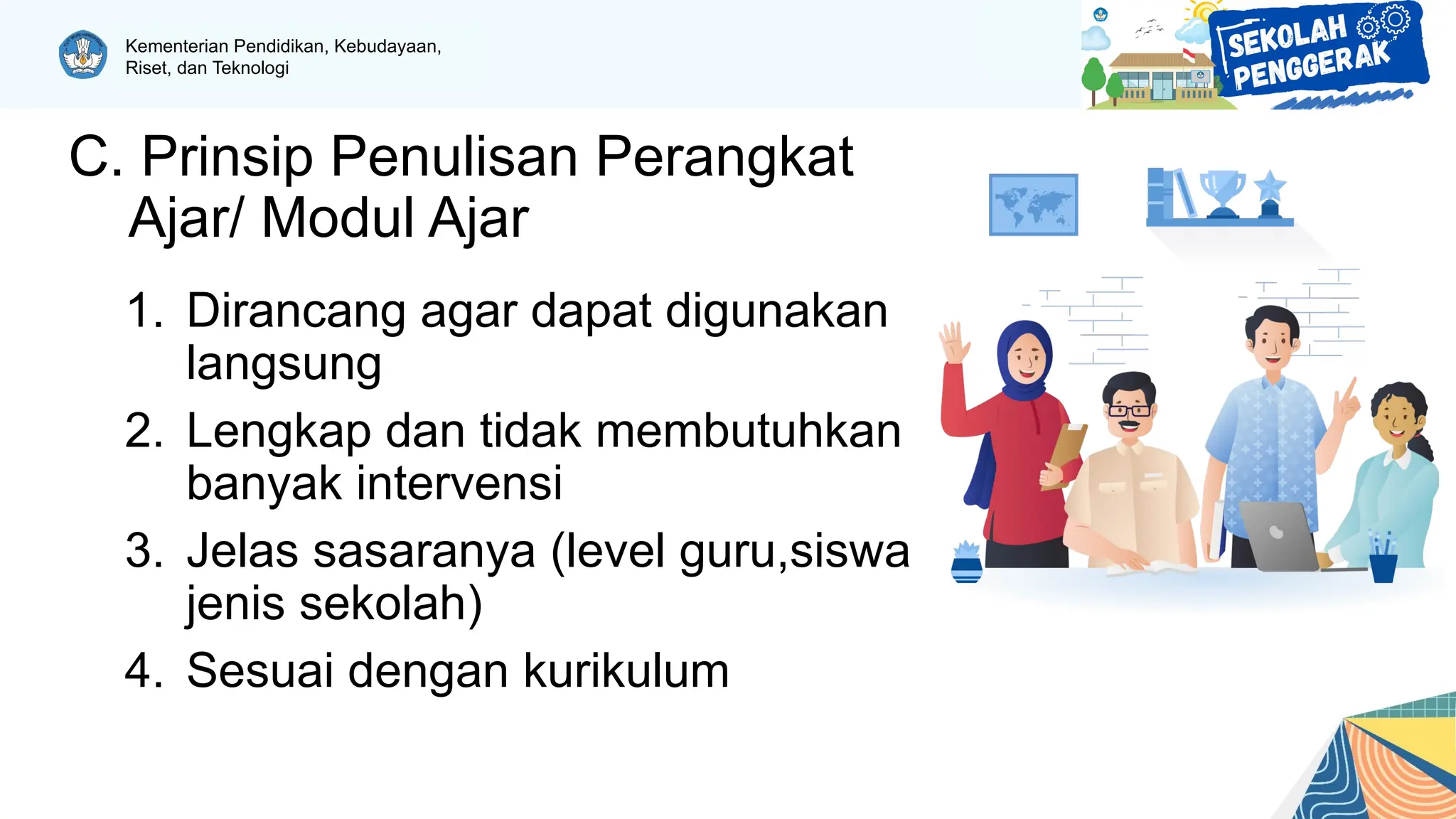 Kementerian Pendidikan, Kebudayaan, Riset, dan Teknologi

SEKOLAH PENGGERAK

C. Prinsip Penulisan Perangkat Ajar/ Modul Ajar

1. Dirancang agar dapat digunakan langsung
2. Lengkap dan tidak membutuhkan banyak intervensi
3. Jelas sasaranya (level guru,siswa jenis sekolah)
4. Sesuai dengan kurikulum